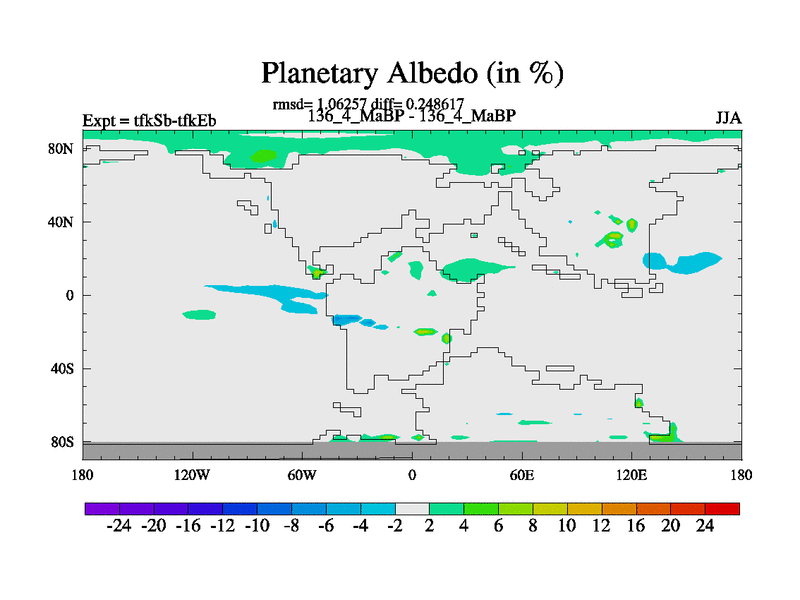 Planetary Albedo (in %)

rmsd= 1.06257 diff= 0.248617

Expt = tfkSb-tfkEb

136_4_MaBP - 136_4_MaBP

JJA

80N
40N
0
40S
80S

180 120W 60W 0 60E 120E 180

-24 -20 -16 -12 -10 -8 -6 -4 -2 2 4 6 8 10 12 16 20 24